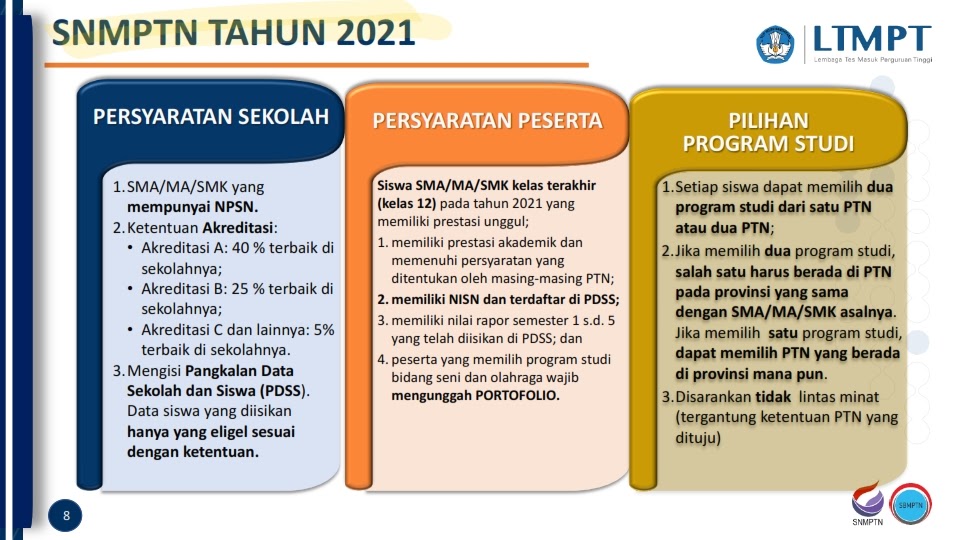 SNMPTN TAHUN 2021

LTMPT
Lembaga Tes Masuk Perguruan Tinggi

PERSYARATAN SEKOLAH

1. SMA/MA/SMK yang mempunyai NPSN.
2. Ketentuan Akreditasi:
• Akreditasi A: 40 % terbaik di sekolahnya;
• Akreditasi B: 25 % terbaik di sekolahnya;
• Akreditasi C dan lainnya: 5% terbaik di sekolahnya.
3. Mengisi Pangkalan Data Sekolah dan Siswa (PDSS). Data siswa yang diisikan hanya yang eligel sesuai dengan ketentuan.

PERSYARATAN PESERTA

Siswa SMA/MA/SMK kelas terakhir (kelas 12) pada tahun 2021 yang memiliki prestasi unggul;
1. memiliki prestasi akademik dan memenuhi persyaratan yang ditentukan oleh masing-masing PTN;
2. memiliki NISN dan terdaftar di PDSS;
3. memiliki nilai rapor semester 1 s.d. 5 yang telah diisikan di PDSS; dan
4. peserta yang memilih program studi bidang seni dan olahraga wajib mengunggah PORTOFOLIO.

PILIHAN PROGRAM STUDI

1. Setiap siswa dapat memilih dua program studi dari satu PTN atau dua PTN;
2. Jika memilih dua program studi, salah satu harus berada di PTN pada provinsi yang sama dengan SMA/MA/SMK asalnya. Jika memilih satu program studi, dapat memilih PTN yang berada di provinsi mana pun.
3. Disarankan tidak lintas minat (tergantung ketentuan PTN yang dituju)

8

SNMPTN

SBMPTN